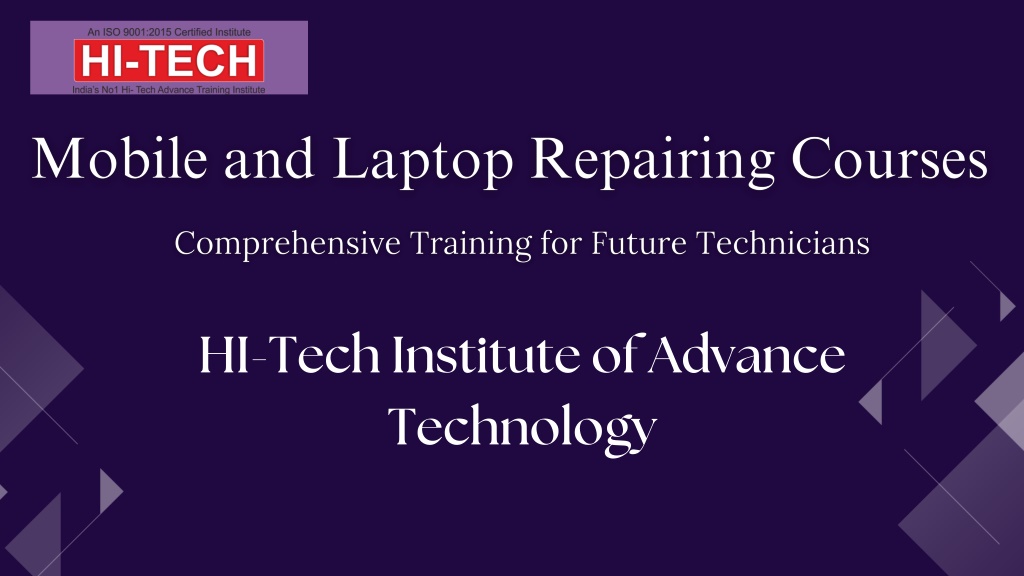 An ISO 9001:2015 Certified Institute
HI-TECH
India's No1 Hi- Tech Advance Training Institute

Mobile and Laptop Repairing Courses

Comprehensive Training for Future Technicians

HI-Tech Institute of Advance Technology